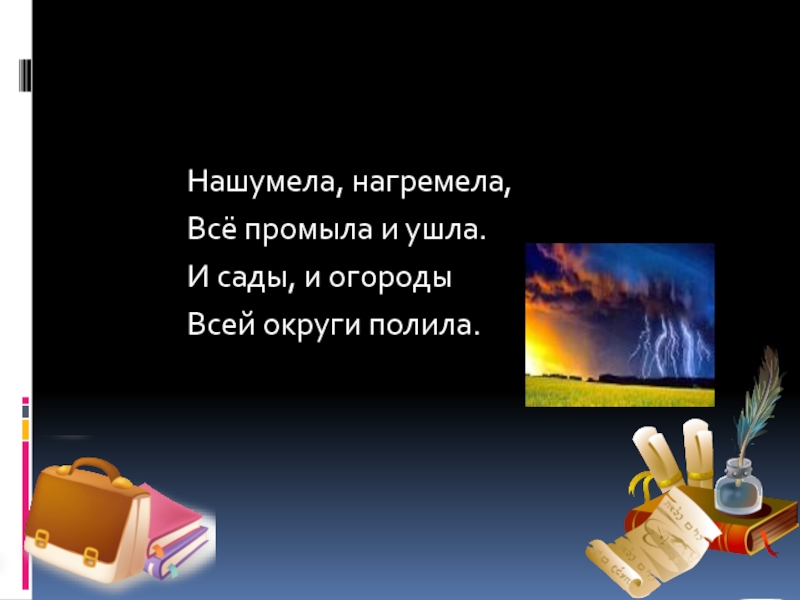 Нашумела, нагремела,
Всё промыла и ушла.
И сады, и огороды
Всей округи полила.